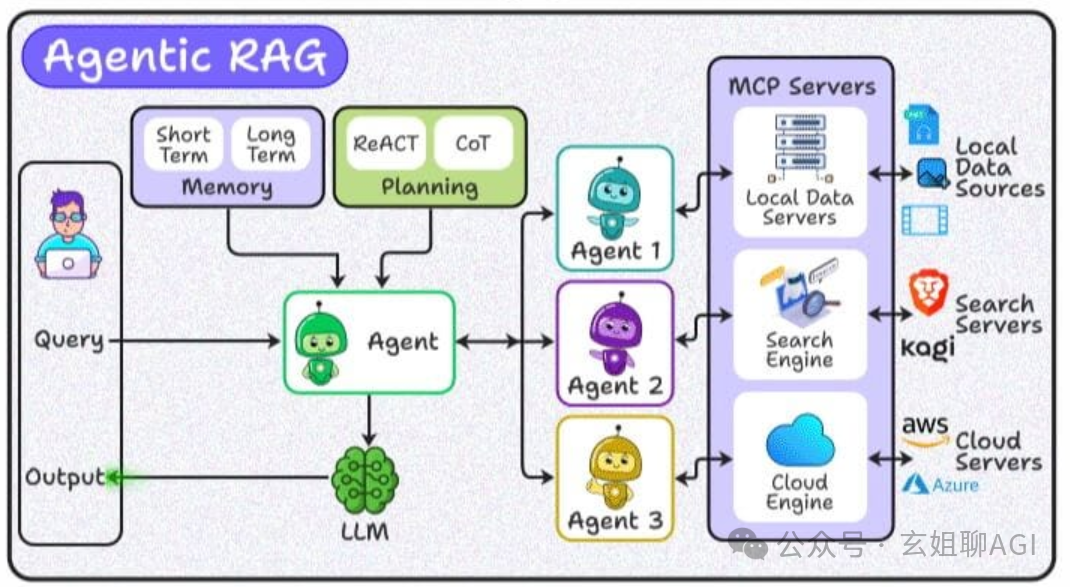 Agentic RAG

Short Term
Long Term
Memory

ReACT
CoT
Planning

Query
Output

Agent
LLM

Agent 1
Agent 2
Agent 3

MCP Servers
Local Data Servers
Search Engine
Cloud Engine

Local Data Sources
Search Servers
kagi
aws
Cloud Servers
Azure

公众号 · 玄姐聊AGI